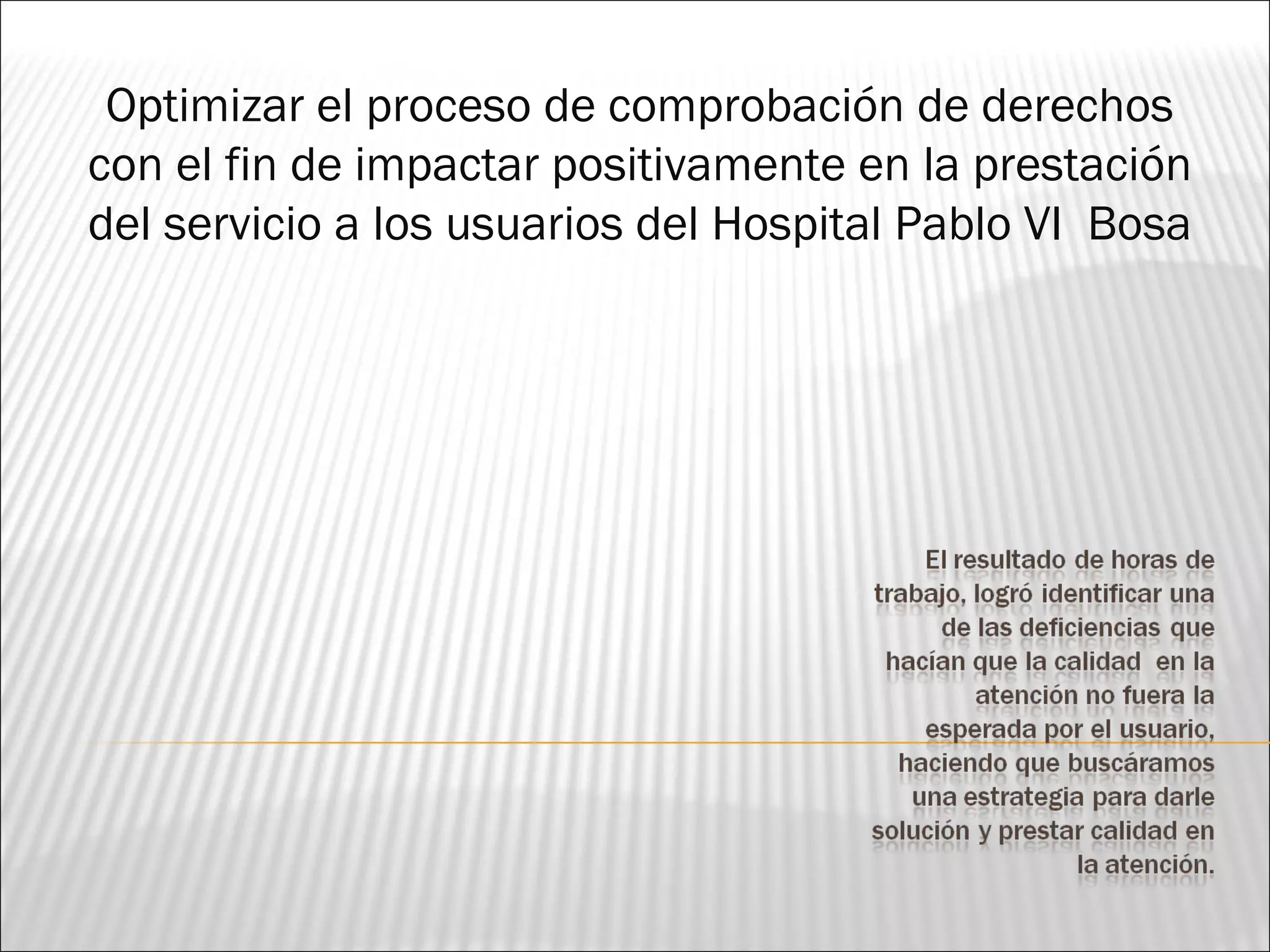 Optimizar el proceso de comprobación de derechos con el fin de impactar positivamente en la prestación del servicio a los usuarios del Hospital Pablo VI Bosa

El resultado de horas de trabajo, logró identificar una de las deficiencias que hacían que la calidad en la atención no fuera la esperada por el usuario, haciendo que buscáramos una estrategia para darle solución y prestar calidad en la atención.